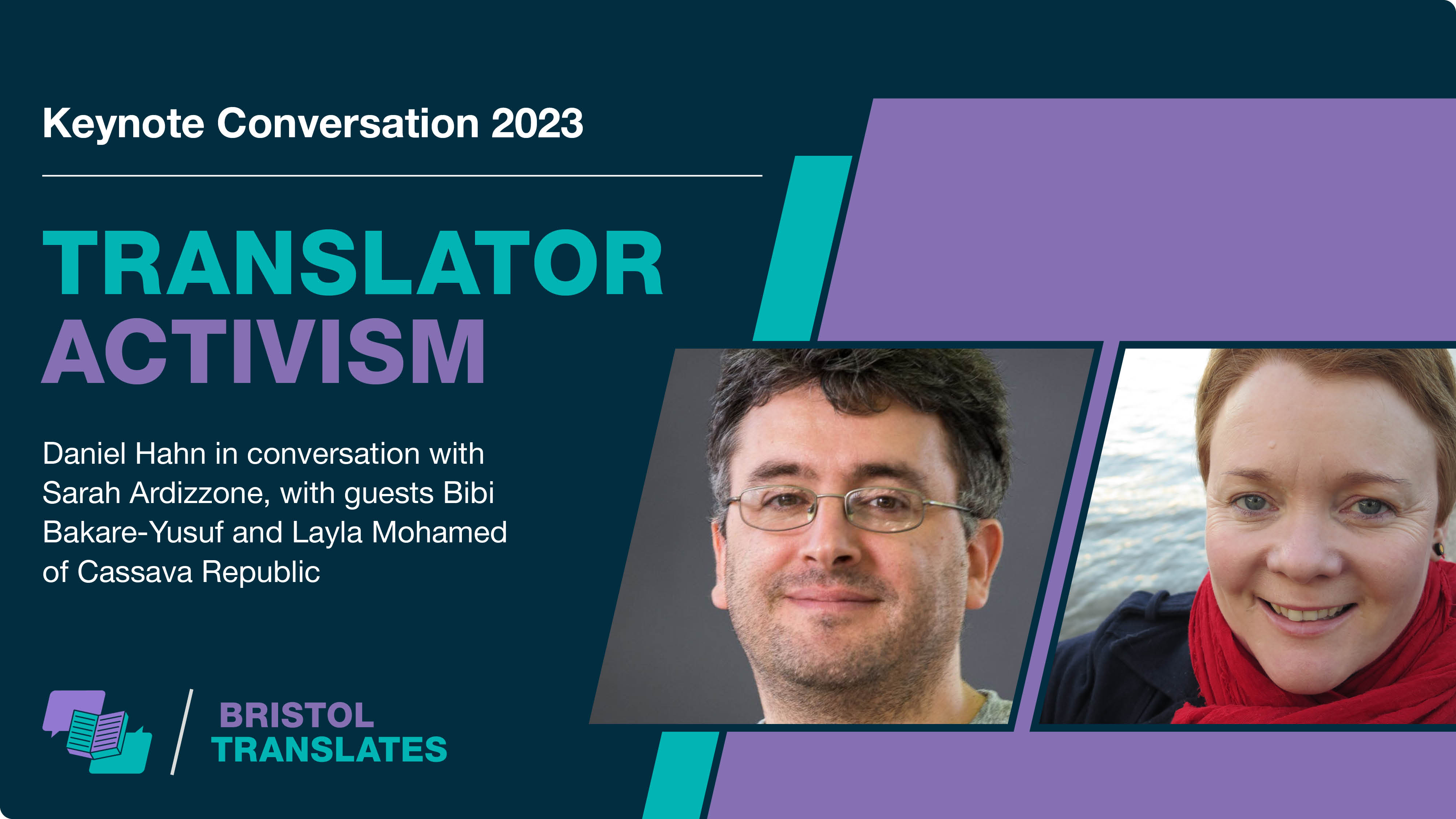 Keynote Conversation 2023

TRANSLATOR
ACTIVISM

Daniel Hahn in conversation with Sarah Ardizzone, with guests Bibi Bakare-Yusuf and Layla Mohamed of Cassava Republic

BRISTOL
TRANSLATES